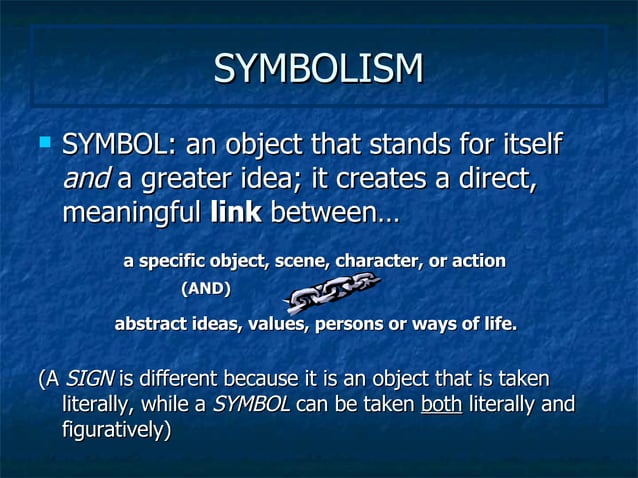 SYMBOLISM

SYMBOL: an object that stands for itself and a greater idea; it creates a direct, meaningful link between…

a specific object, scene, character, or action

(AND)

abstract ideas, values, persons or ways of life.

(A SIGN is different because it is an object that is taken literally, while a SYMBOL can be taken both literally and figuratively)